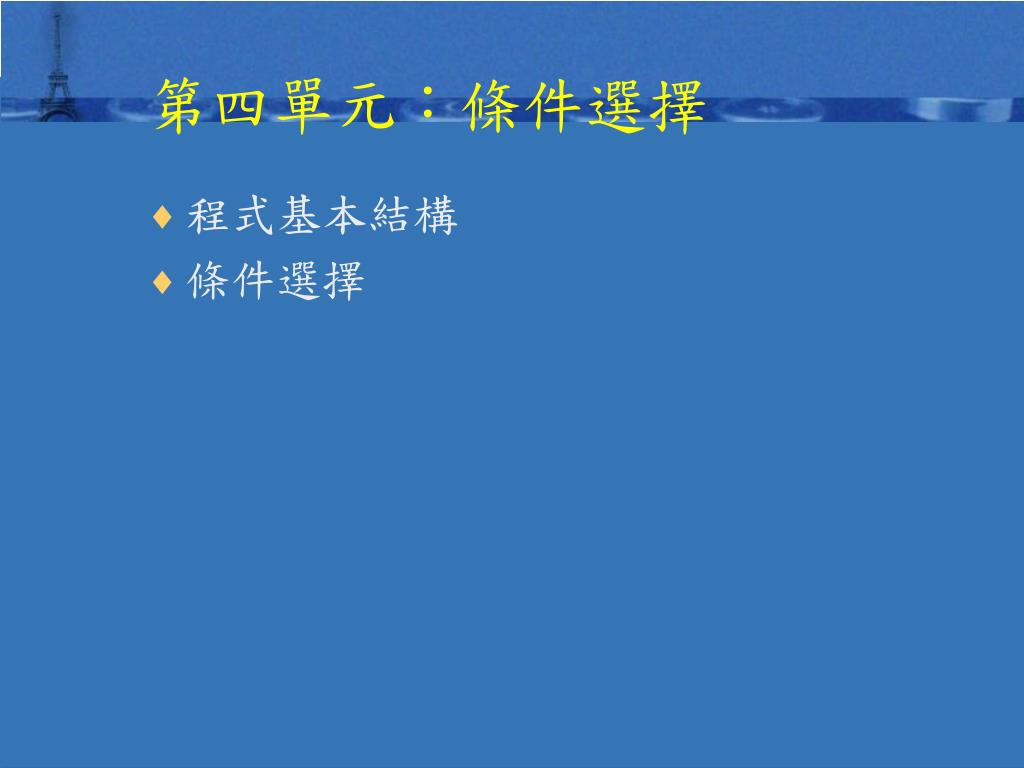 第四單元：條件選擇

♦ 程式基本結構
♦ 條件選擇